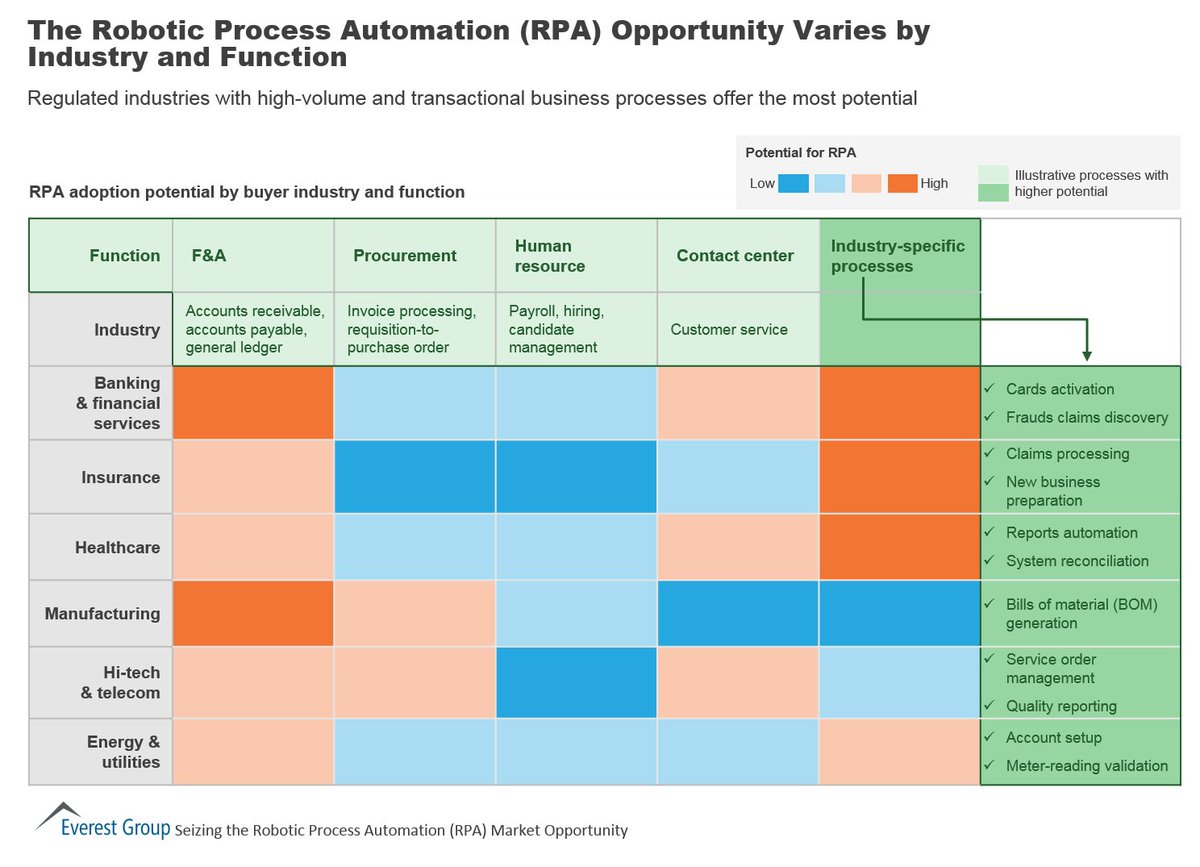 The Robotic Process Automation (RPA) Opportunity Varies by Industry and Function

Regulated industries with high-volume and transactional business processes offer the most potential

Potential for RPA
Low High
Illustrative processes with higher potential

RPA adoption potential by buyer industry and function

| Function | F&A | Procurement | Human resource | Contact center | Industry-specific processes | |
|---|---|---|---|---|---|---|
| Industry | Accounts receivable, accounts payable, general ledger | Invoice processing, requisition-to-purchase order | Payroll, hiring, candidate management | Customer service | | |
| Banking & financial services | | | | | | ✓ Cards activation ✓ Frauds claims discovery |
| Insurance | | | | | | ✓ Claims processing ✓ New business preparation |
| Healthcare | | | | | | ✓ Reports automation ✓ System reconciliation |
| Manufacturing | | | | | | ✓ Bills of material (BOM) generation |
| Hi-tech & telecom | | | | | | ✓ Service order management ✓ Quality reporting |
| Energy & utilities | | | | | | ✓ Account setup ✓ Meter-reading validation |

Everest Group Seizing the Robotic Process Automation (RPA) Market Opportunity